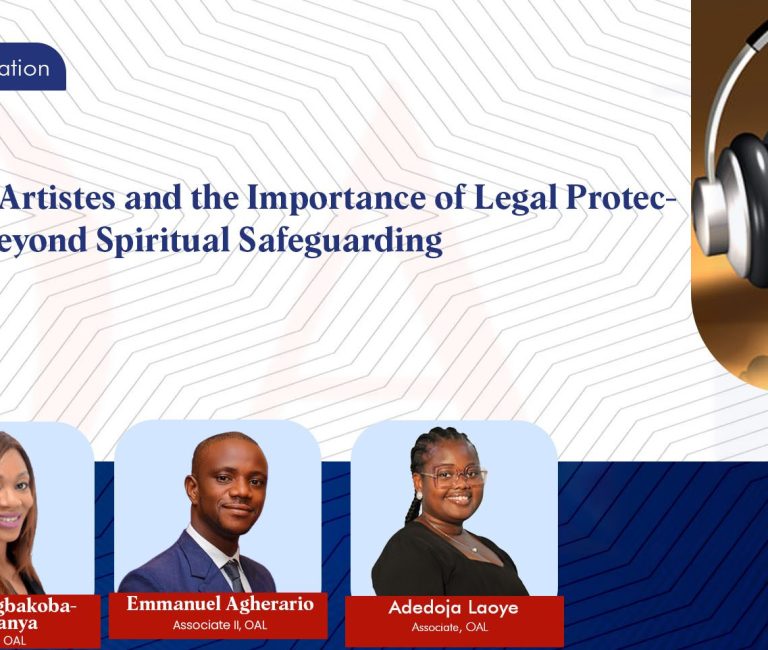 ation

Artistes and the Importance of Legal Protec- eyond Spiritual Safeguarding

gbakoba- anya
OAL

Emmanuel Agherario
Associate II, OAL

Adedoja Laoye
Associate, OAL